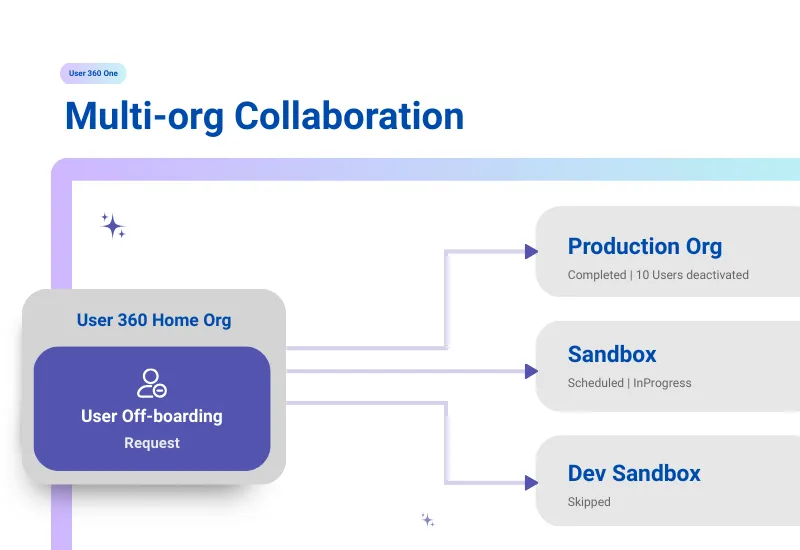 User 360 One

Multi-org Collaboration

User 360 Home Org

User Off-boarding

Request

Production Org

Completed | 10 Users deactivated

Sandbox

Scheduled | InProgress

Dev Sandbox

Skipped